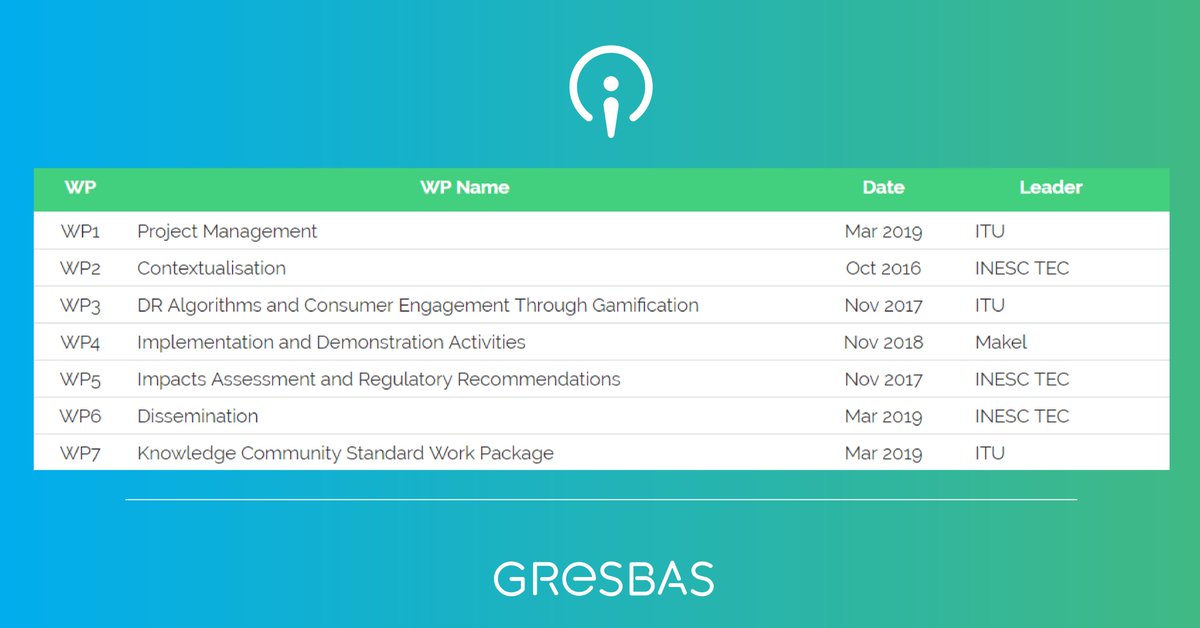 | WP | WP Name | Date | Leader |
|---|---|---|---|
| WP1 | Project Management | Mar 2019 | ITU |
| WP2 | Contextualisation | Oct 2016 | INESC TEC |
| WP3 | DR Algorithms and Consumer Engagement Through Gamification | Nov 2017 | ITU |
| WP4 | Implementation and Demonstration Activities | Nov 2018 | Makel |
| WP5 | Impacts Assessment and Regulatory Recommendations | Nov 2017 | INESC TEC |
| WP6 | Dissemination | Mar 2019 | INESC TEC |
| WP7 | Knowledge Community Standard Work Package | Mar 2019 | ITU |

GRESBAS